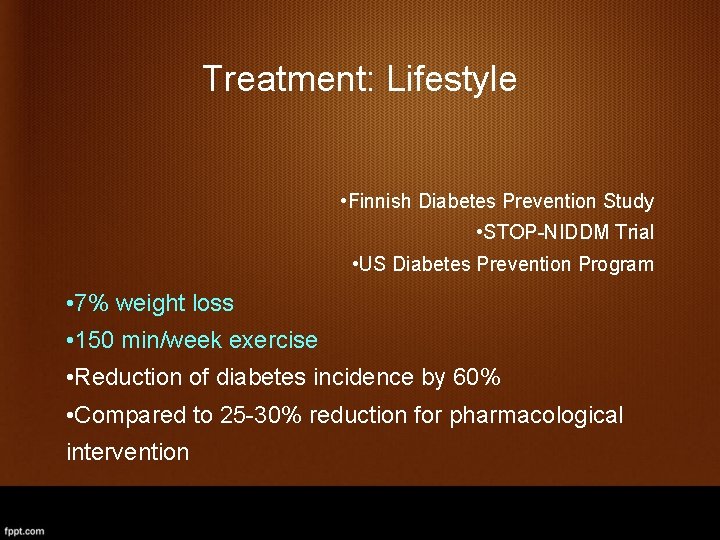 Treatment: Lifestyle

•Finnish Diabetes Prevention Study
•STOP-NIDDM Trial
•US Diabetes Prevention Program

•7% weight loss
•150 min/week exercise
•Reduction of diabetes incidence by 60%
•Compared to 25-30% reduction for pharmacological intervention

fppt.com